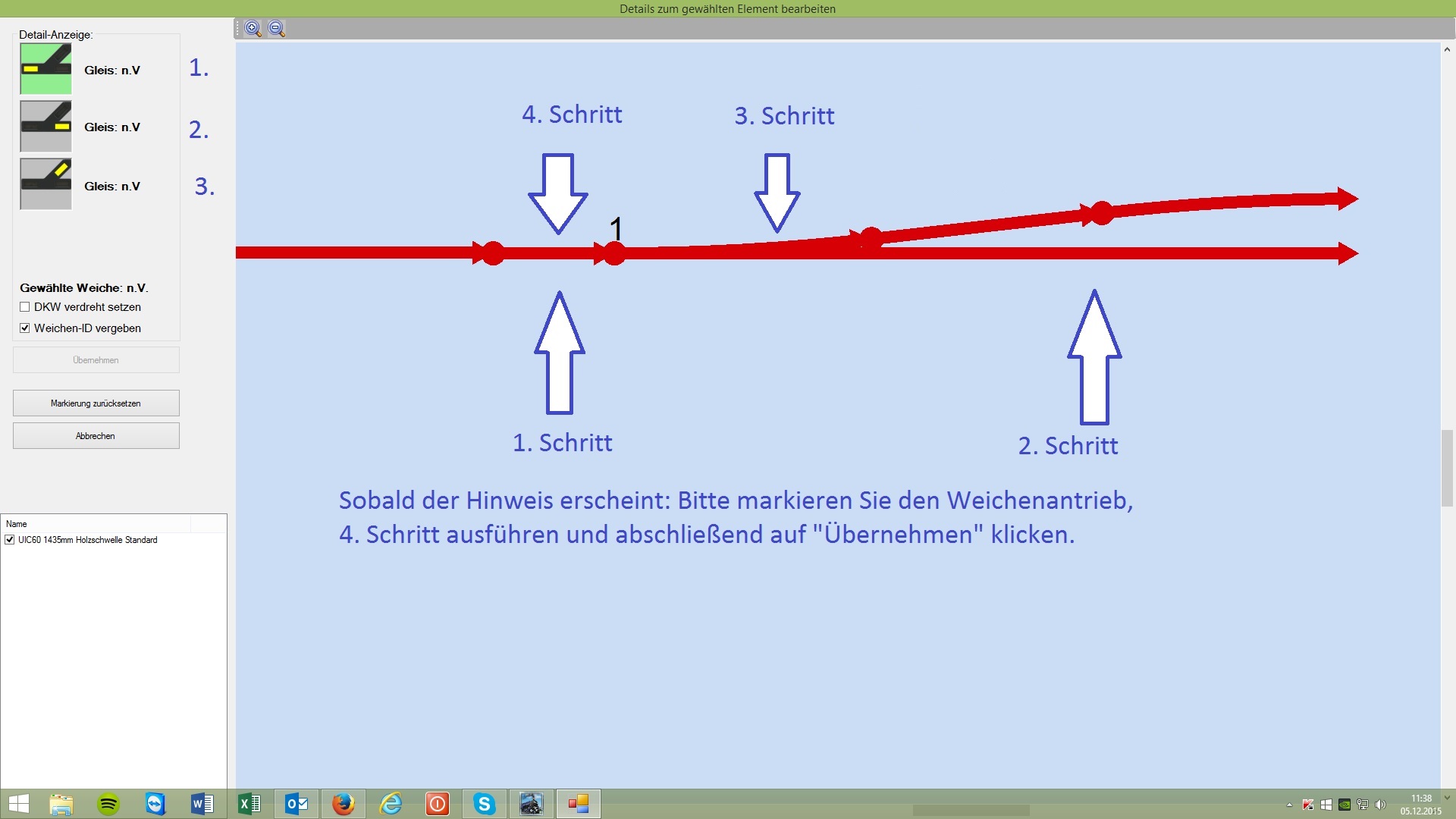 Details zum gewählten Element bearbeiten

Detail-Anzeige:

Gleis: n.V 1.

Gleis: n.V 2.

Gleis: n.V 3.

Gewählte Weiche: n.V.

DKW verdreht setzen

Weichen-ID vergeben

Übernehmen

Markierung zurücksetzen

Abbrechen

Name

UIC60 1435mm Holzschwelle Standard

4. Schritt

3. Schritt

1

1. Schritt

2. Schritt

Sobald der Hinweis erscheint: Bitte markieren Sie den Weichenantrieb, 4. Schritt ausführen und abschließend auf "Übernehmen" klicken.

11:38
05.12.2015